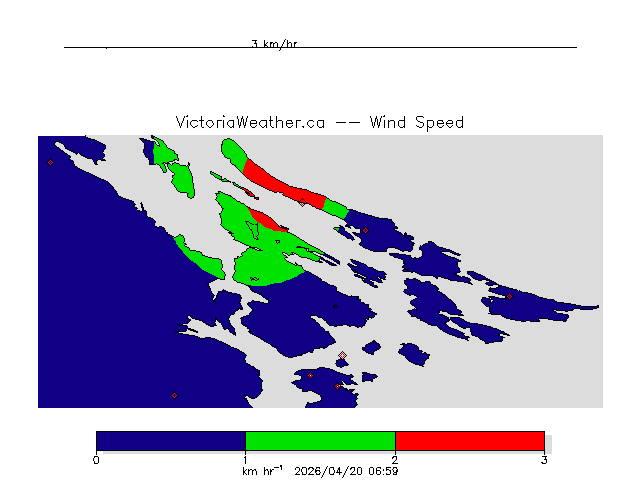 3 km/hr

VictoriaWeather.ca -- Wind Speed

0 1 2 3

km hr$^{-1}$ 2026/04/20 06:59